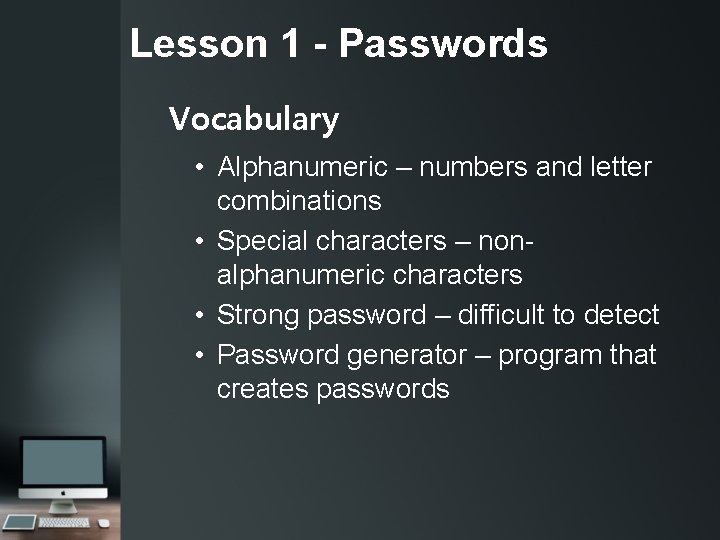 Lesson 1 - Passwords

Vocabulary

• Alphanumeric – numbers and letter combinations
• Special characters – non-alphanumeric characters
• Strong password – difficult to detect
• Password generator – program that creates passwords